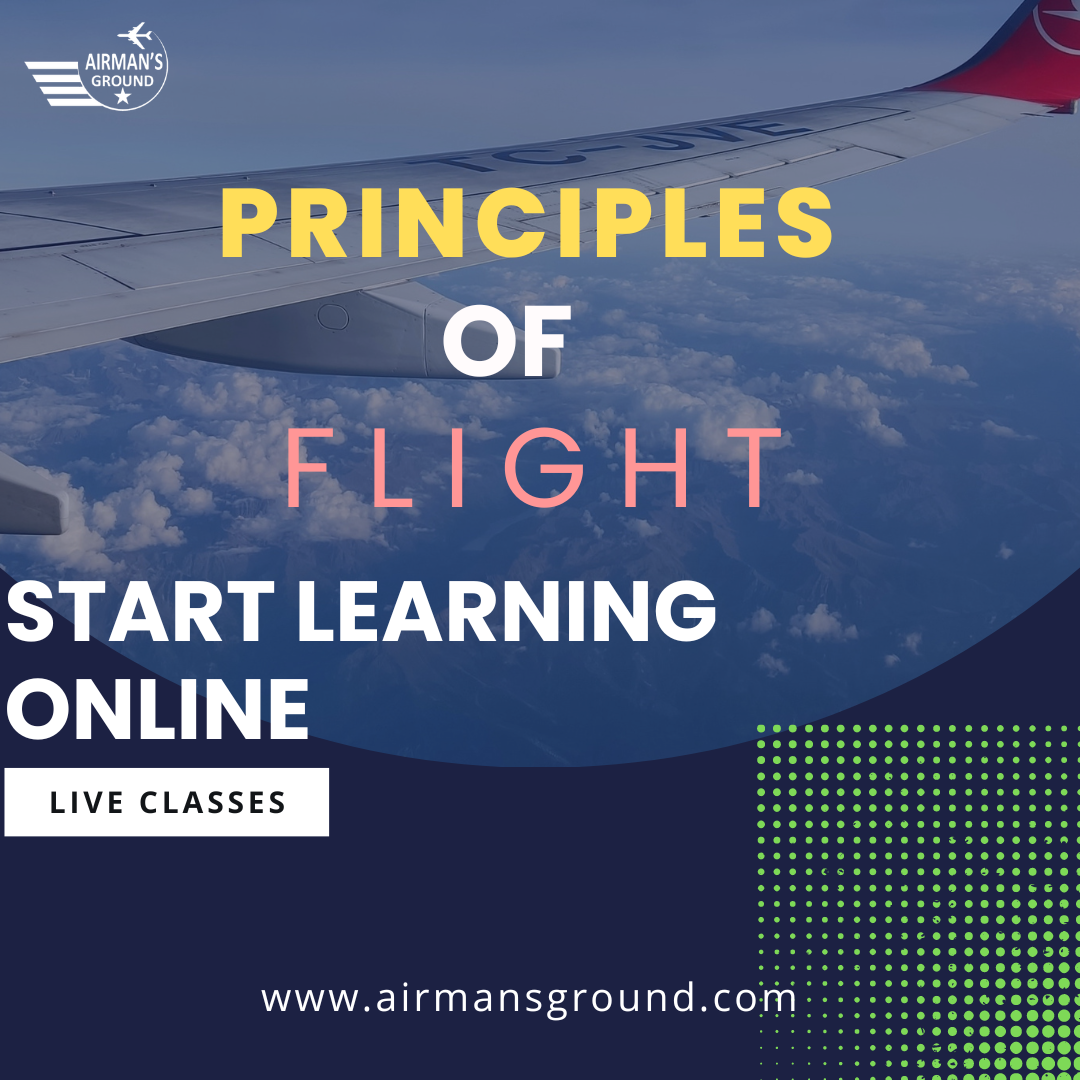 AIRMAN'S GROUND

TC-JVE

PRINCIPLES
OF
FLIGHT

START LEARNING ONLINE

LIVE CLASSES

www.airmansground.com